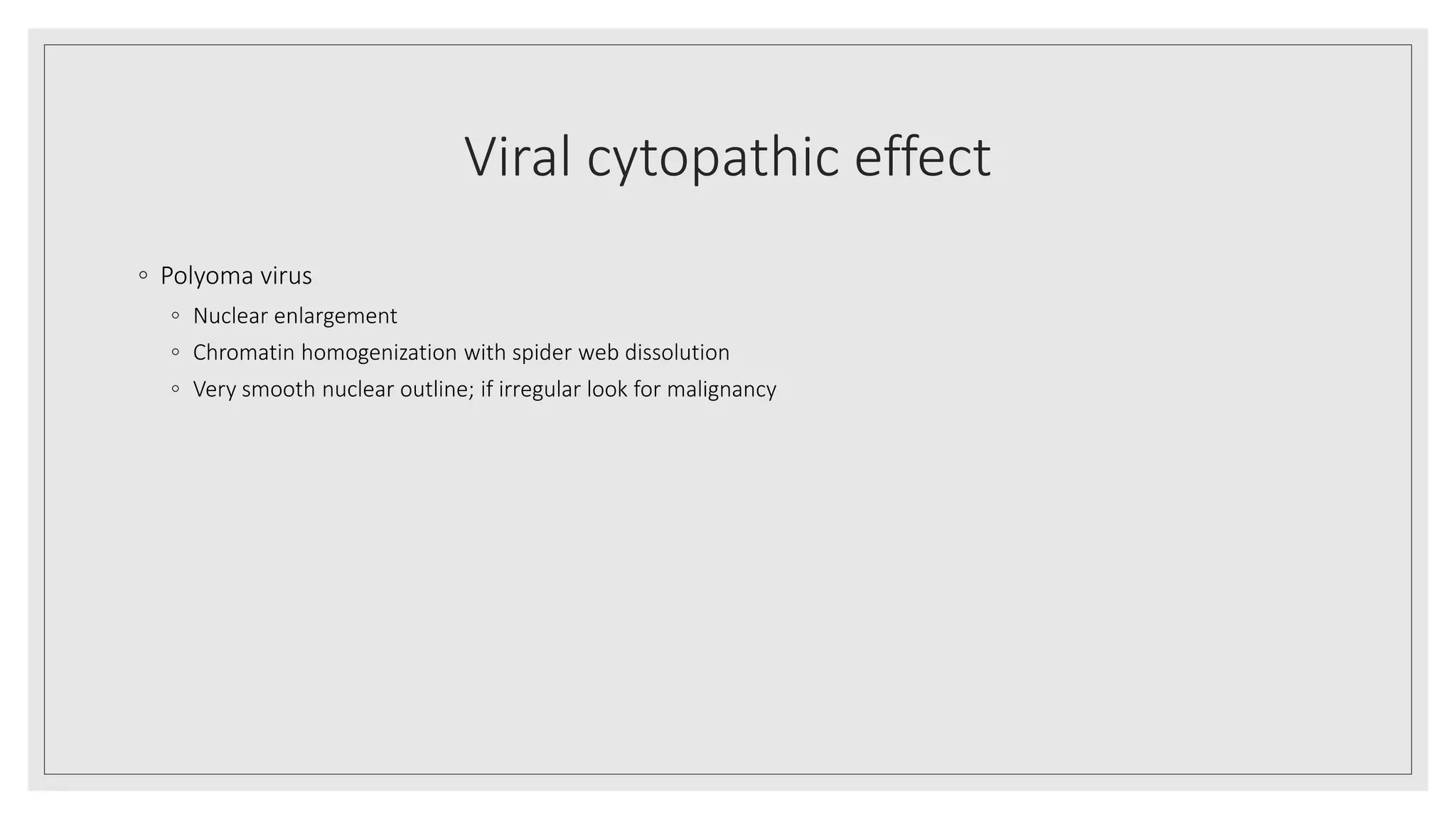 Viral cytopathic effect

◦ Polyoma virus
 ◦ Nuclear enlargement
 ◦ Chromatin homogenization with spider web dissolution
 ◦ Very smooth nuclear outline; if irregular look for malignancy